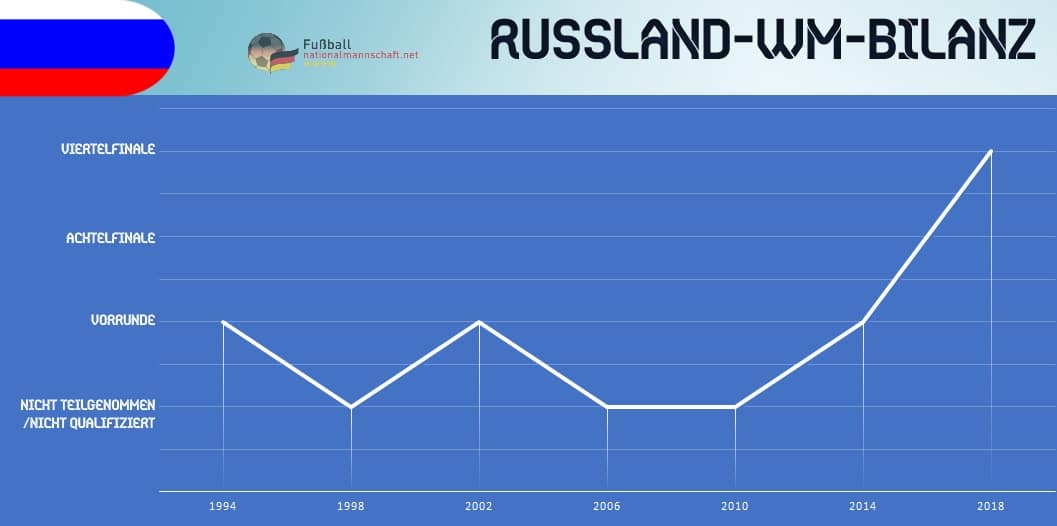 Fußball
nationalmannschaft.net

RUSSLAND-WM-BILANZ

VIERTELFINALE

ACHTELFINALE

VORRUNDE

NICHT TEILGENOMMEN
/NICHT QUALIFIZIERT

1994
1998
2002
2006
2010
2014
2018